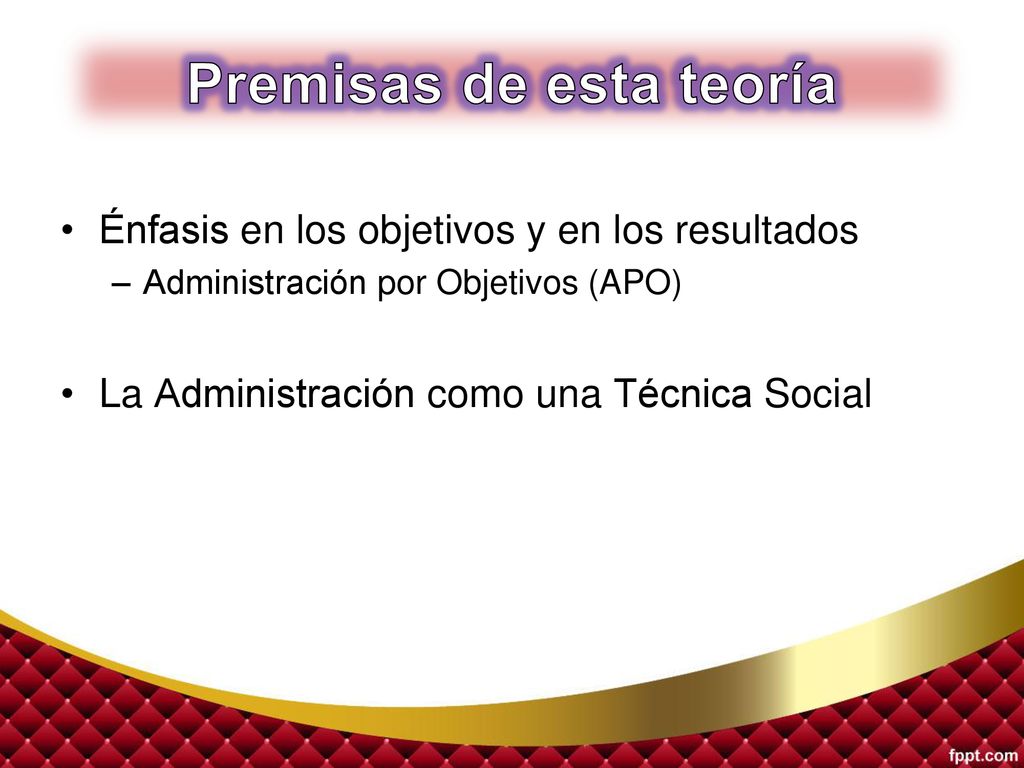 Premisas de esta teoría

• Énfasis en los objetivos y en los resultados
– Administración por Objetivos (APO)

• La Administración como una Técnica Social

fppt.com